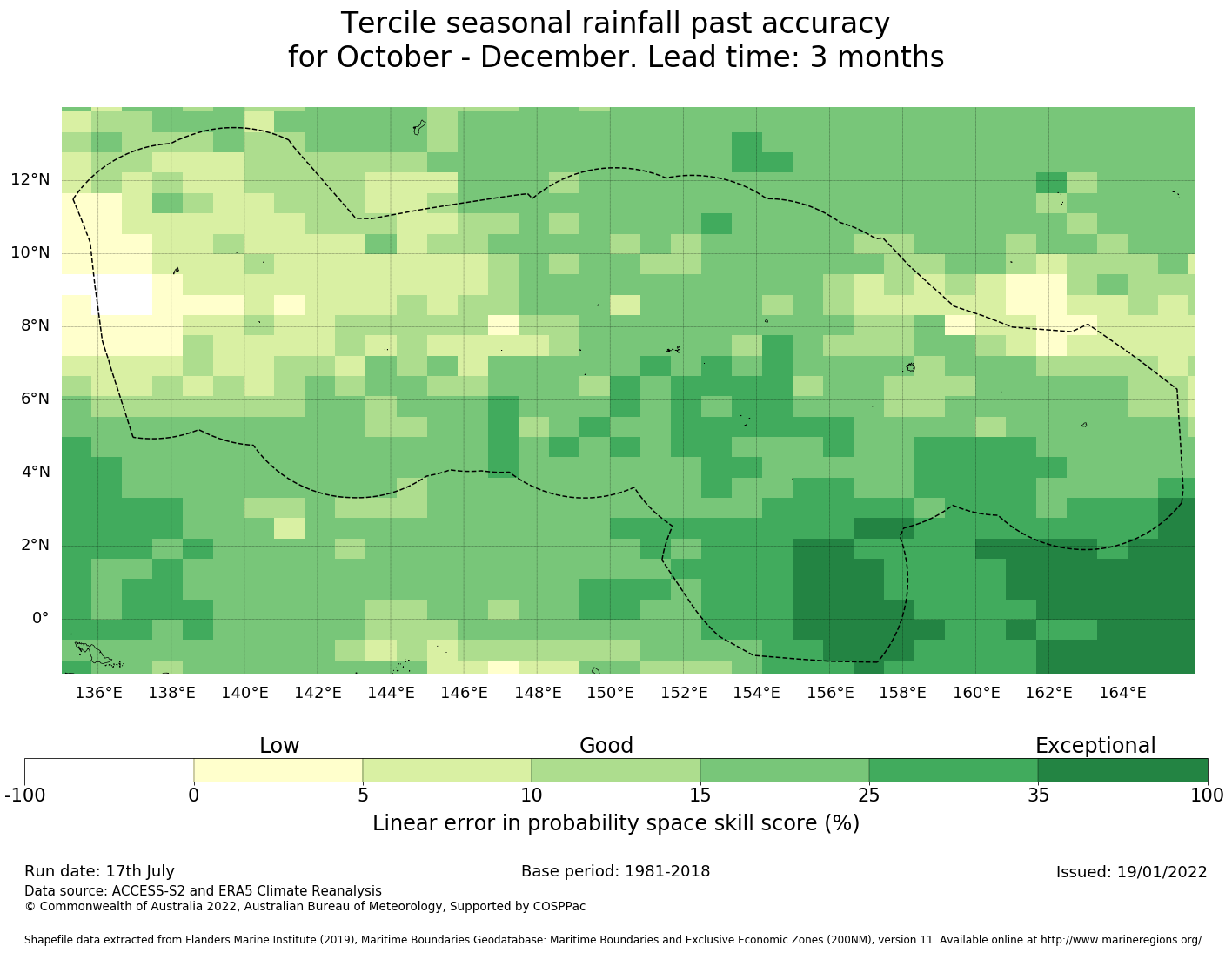 Tercile seasonal rainfall past accuracy
for October - December. Lead time: 3 months

12°N
10°N
8°N
6°N
4°N
2°N
0°

136°E 138°E 140°E 142°E 144°E 146°E 148°E 150°E 152°E 154°E 156°E 158°E 160°E 162°E 164°E

Low
Good
Exceptional

-100 0 5 10 15 25 35 100

Linear error in probability space skill score (%)

Run date: 17th July
Base period: 1981-2018
Issued: 19/01/2022

Data source: ACCESS-S2 and ERA5 Climate Reanalysis
© Commonwealth of Australia 2022, Australian Bureau of Meteorology, Supported by COSPPac

Shapefile data extracted from Flanders Marine Institute (2019), Maritime Boundaries Geodatabase: Maritime Boundaries and Exclusive Economic Zones (200NM), version 11. Available online at http://www.marineregions.org/.